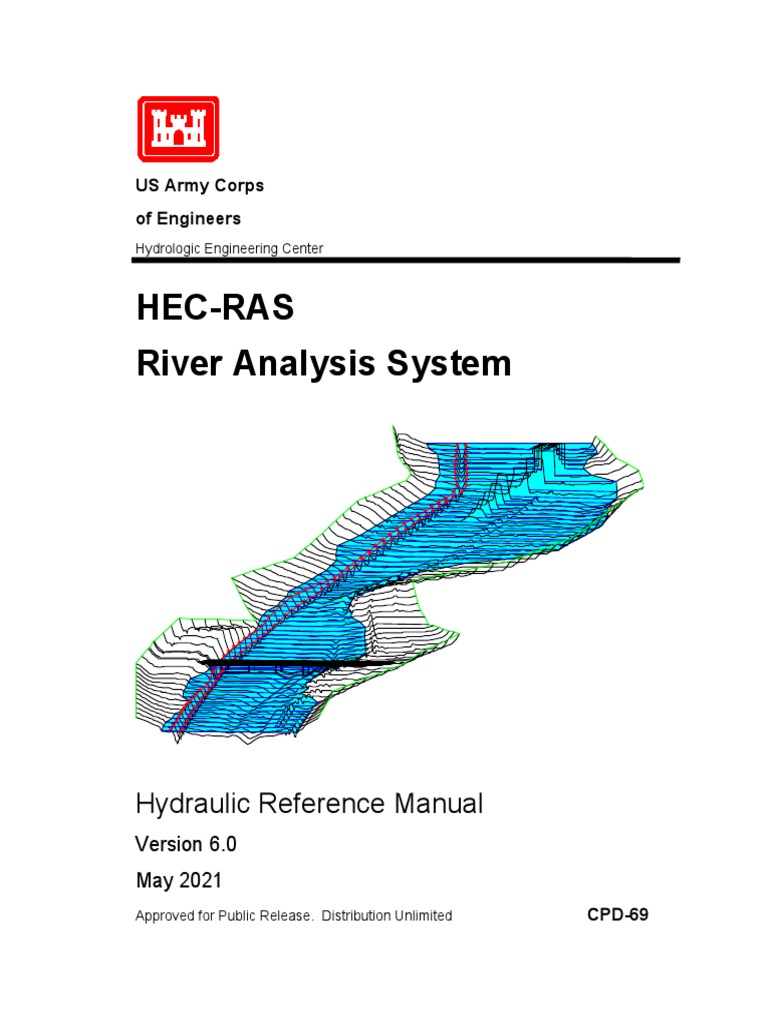 US Army Corps
of Engineers
Hydrologic Engineering Center

HEC-RAS
River Analysis System

Hydraulic Reference Manual
Version 6.0
May 2021

Approved for Public Release. Distribution Unlimited

CPD-69